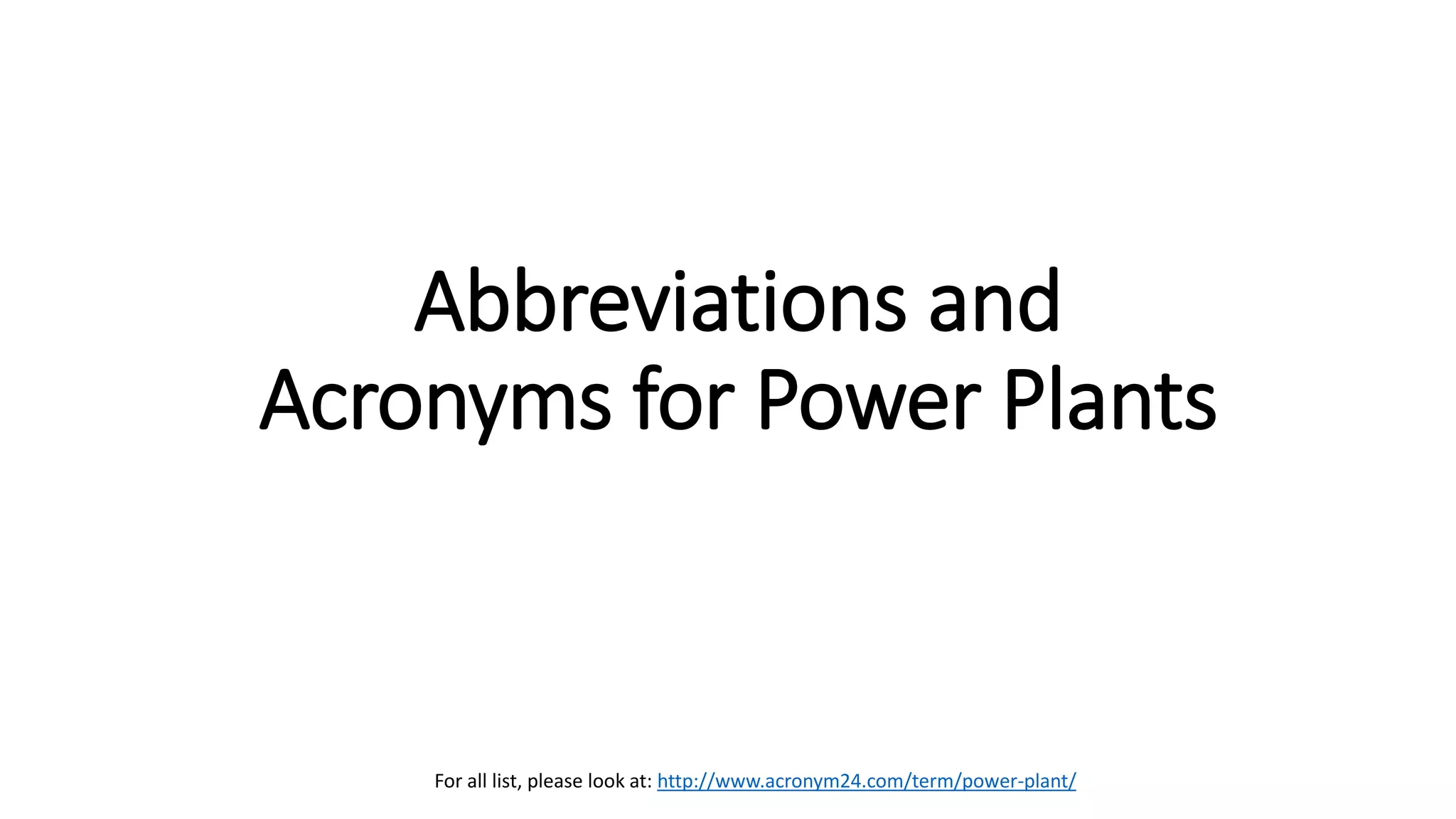 Abbreviations and Acronyms for Power Plants

For all list, please look at: http://www.acronym24.com/term/power-plant/